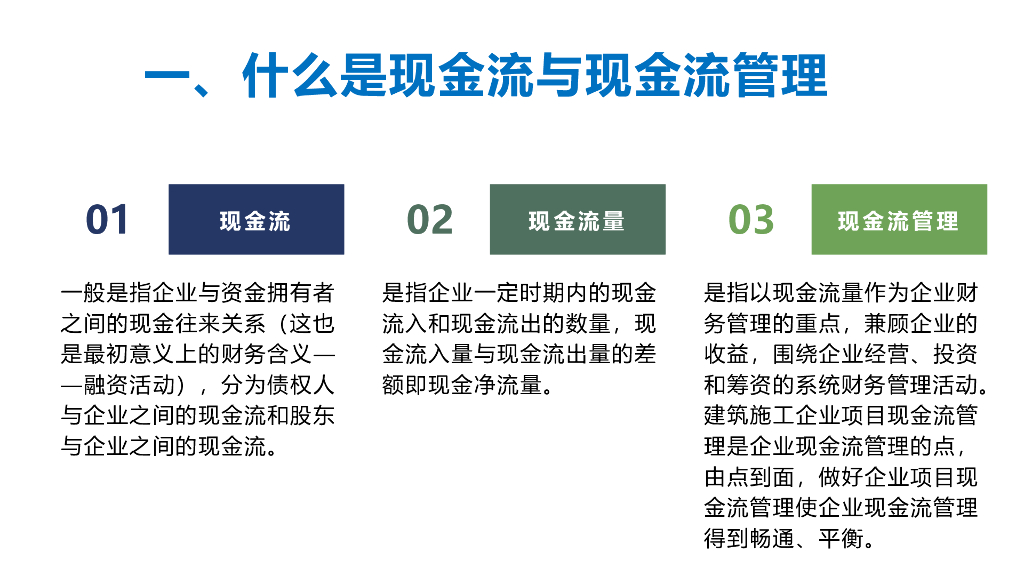 一、什么是现金流与现金流管理

01

现金流

一般是指企业与资金拥有者之间的现金往来关系（这也是最初意义上的财务含义——融资活动），分为债权人与企业之间的现金流和股东与企业之间的现金流。

02

现金流量

是指企业一定时期内的现金流入和现金流出的数量，现金流入量与现金流出量的差额即现金净流量。

03

现金流管理

是指以现金流量作为企业财务管理的重点，兼顾企业的收益，围绕企业经营、投资和筹资的系统财务管理活动。建筑施工企业项目现金流管理是企业现金流管理的点，由点到面，做好企业项目现金流管理使企业现金流管理得到畅通、平衡。